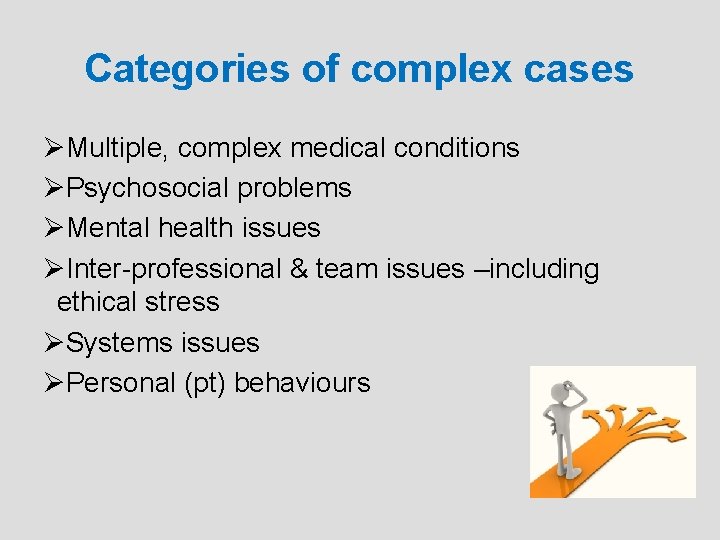 Categories of complex cases

➢Multiple, complex medical conditions
➢Psychosocial problems
➢Mental health issues
➢Inter-professional & team issues –including ethical stress
➢Systems issues
➢Personal (pt) behaviours